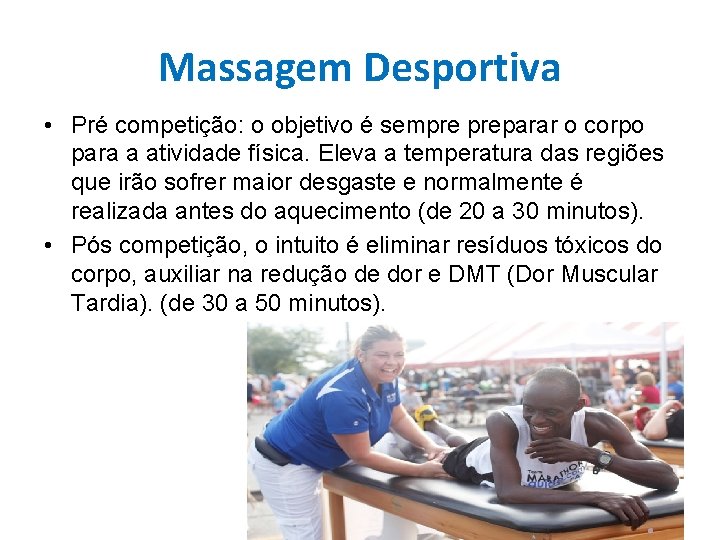 Massagem Desportiva

• Pré competição: o objetivo é sempre preparar o corpo para a atividade física. Eleva a temperatura das regiões que irão sofrer maior desgaste e normalmente é realizada antes do aquecimento (de 20 a 30 minutos).

• Pós competição, o intuito é eliminar resíduos tóxicos do corpo, auxiliar na redução de dor e DMT (Dor Muscular Tardia). (de 30 a 50 minutos).

MARATHON